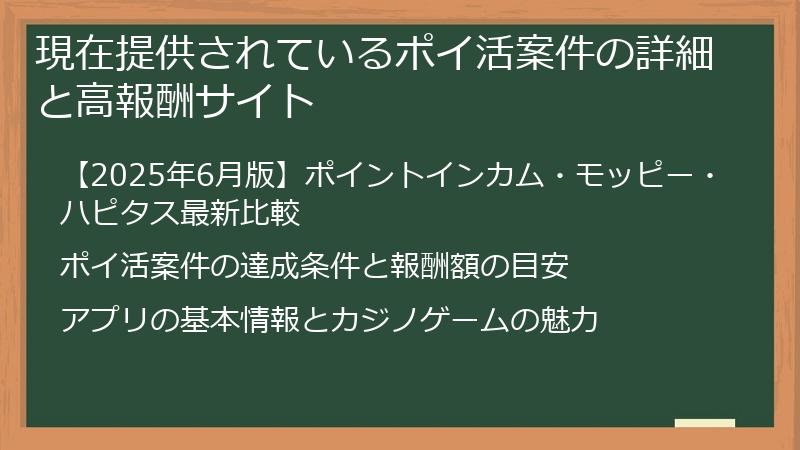 現在提供されているポイ活案件の詳細と高報酬サイト

【2025年6月版】ポイントインカム・モッピー・ハピタス最新比較

ポイ活案件の達成条件と報酬額の目安

アプリの基本情報とカジノゲームの魅力